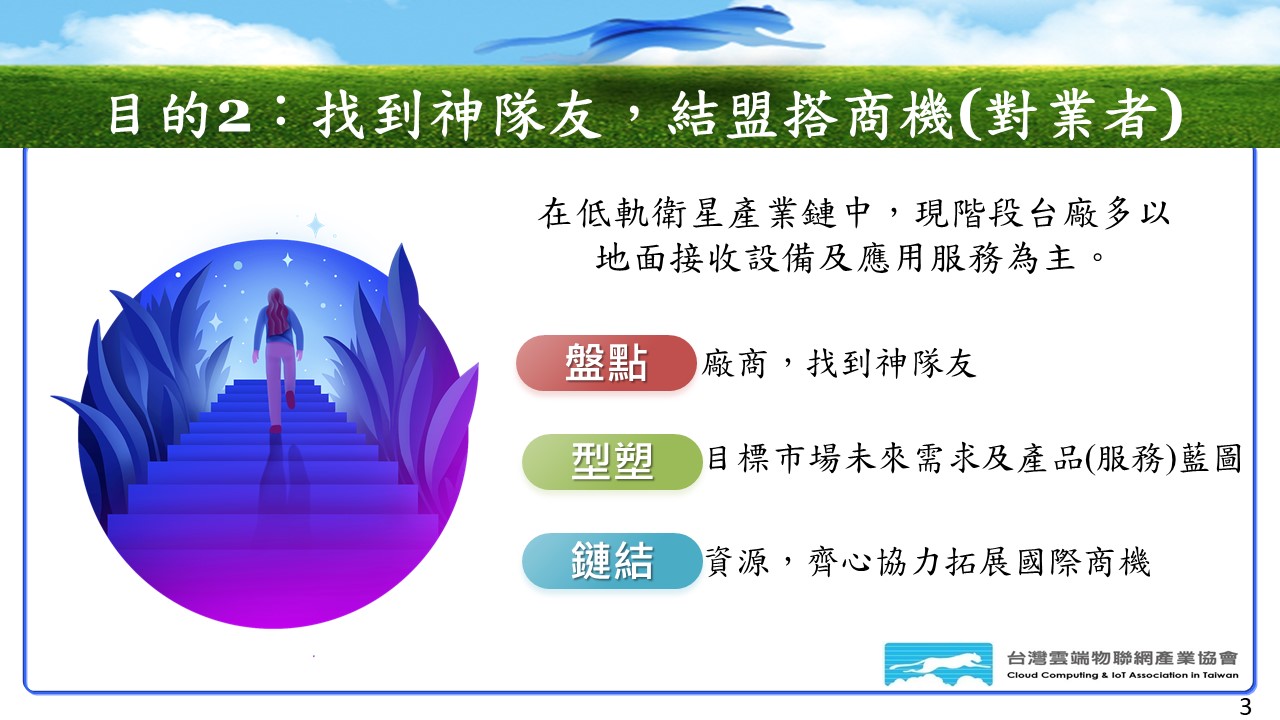 目的2：找到神隊友，結盟搭商機(對業者)

在低軌衛星產業鏈中，現階段台廠多以地面接收設備及應用服務為主。

盤點 廠商，找到神隊友

型塑 目標市場未來需求及產品(服務)藍圖

鏈結 資源，齊心協力拓展國際商機

台灣雲端物聯網產業協會
Cloud Computing & IoT Association in Taiwan

3